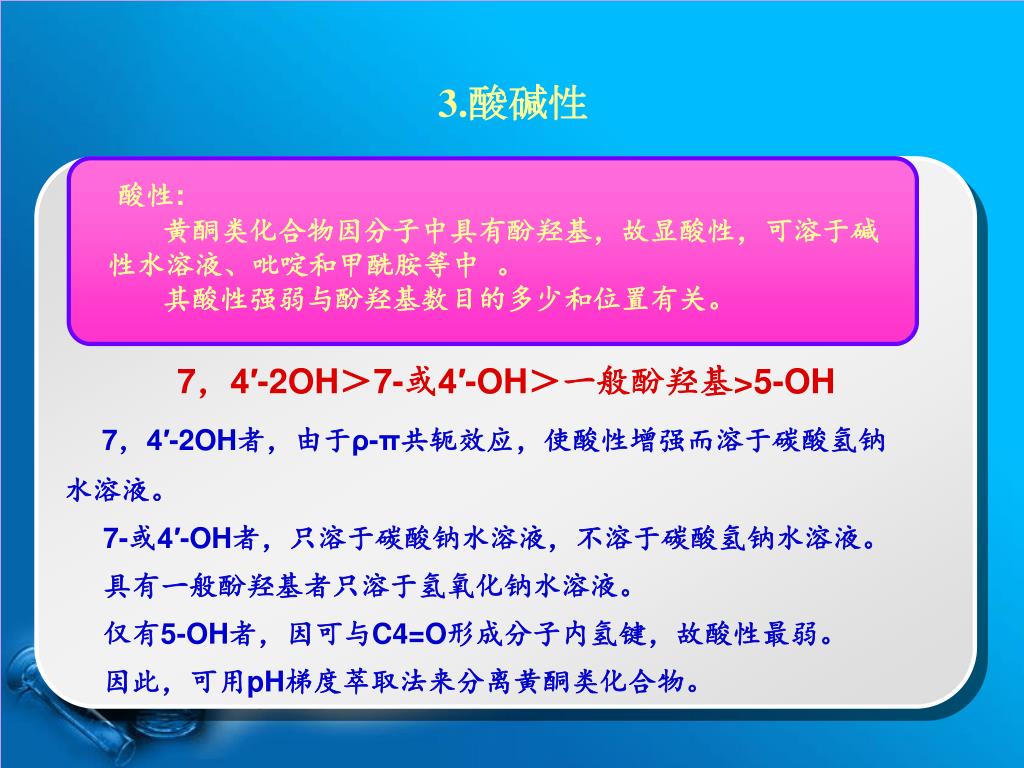 3.酸碱性

酸性:

黄酮类化合物因分子中具有酚羟基，故显酸性，可溶于碱性水溶液、吡啶和甲酰胺等中 。

其酸性强弱与酚羟基数目的多少和位置有关。

7，4′-2OH＞7-或4′-OH＞一般酚羟基>5-OH

7，4′-2OH者，由于ρ-π共轭效应，使酸性增强而溶于碳酸氢钠水溶液。

7-或4′-OH者，只溶于碳酸钠水溶液，不溶于碳酸氢钠水溶液。

具有一般酚羟基者只溶于氢氧化钠水溶液。

仅有5-OH者，因可与C4=O形成分子内氢键，故酸性最弱。

因此，可用pH梯度萃取法来分离黄酮类化合物。